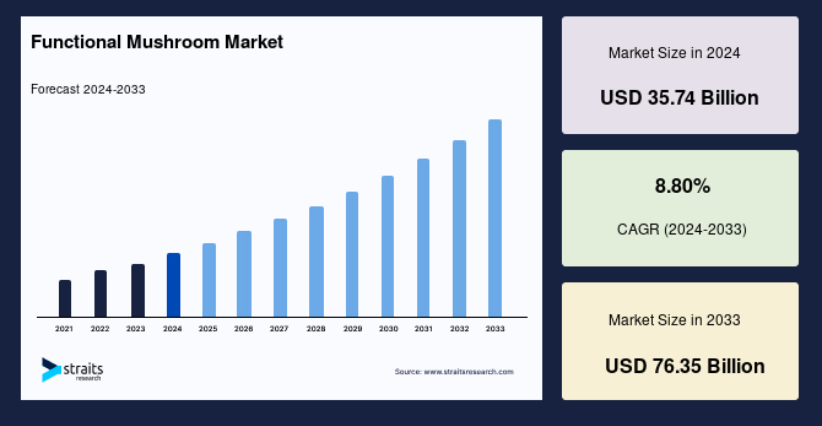 Functional Mushroom Market

Forecast 2024-2033

2021 2022 2023 2024 2025 2026 2027 2028 2029 2030 2031 2032 2033

straits research

Source: www.straitsresearch.com

Market Size in 2024

USD 35.74 Billion

8.80%

CAGR (2024-2033)

Market Size in 2033

USD 76.35 Billion